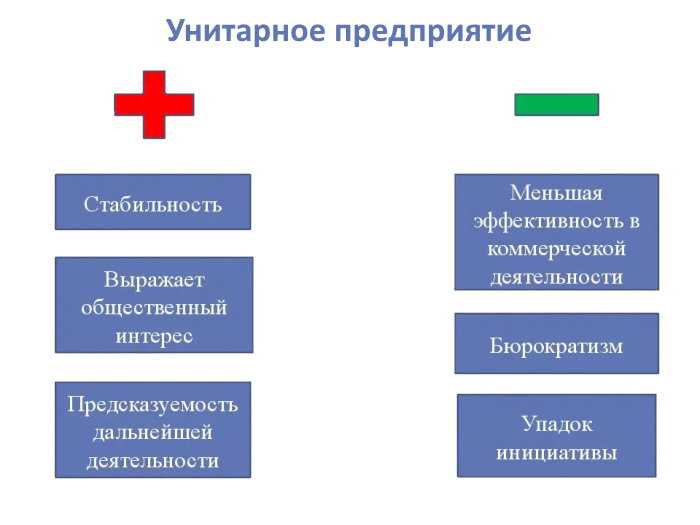 Унитарное предприятие

Стабильность

Выражает общественный интерес

Предсказуемость дальнейшей деятельности

Меньшая эффективность в коммерческой деятельности

Бюрократизм

Упадок инициативы